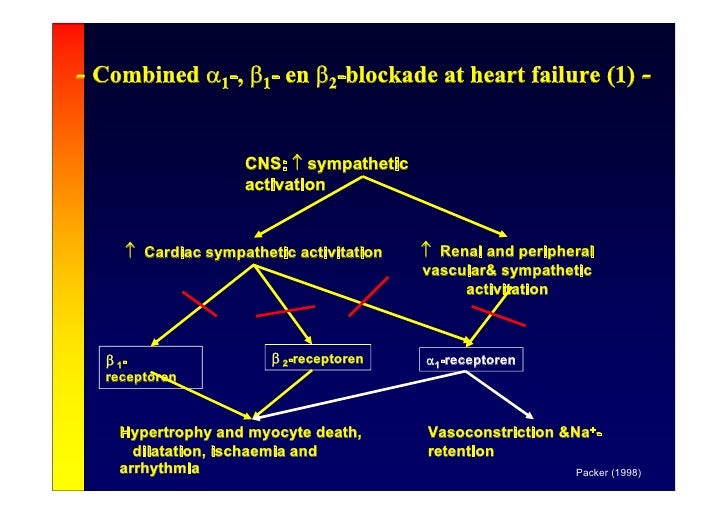 - Combined $\alpha_1$-, $\beta_1$- en $\beta_2$-blockade at heart failure (1) -

CNS: ↑ sympathetic activation

↑ Cardiac sympathetic activitation

↑ Renal and peripheral vascular& sympathetic activitation

$\beta_1$-receptoren

$\beta_2$-receptoren

$\alpha_1$-receptoren

Hypertrophy and myocyte death, dilatation, ischaemia and arrhythmia

Vasoconstriction &$Na^+$-retention

Packer (1998)